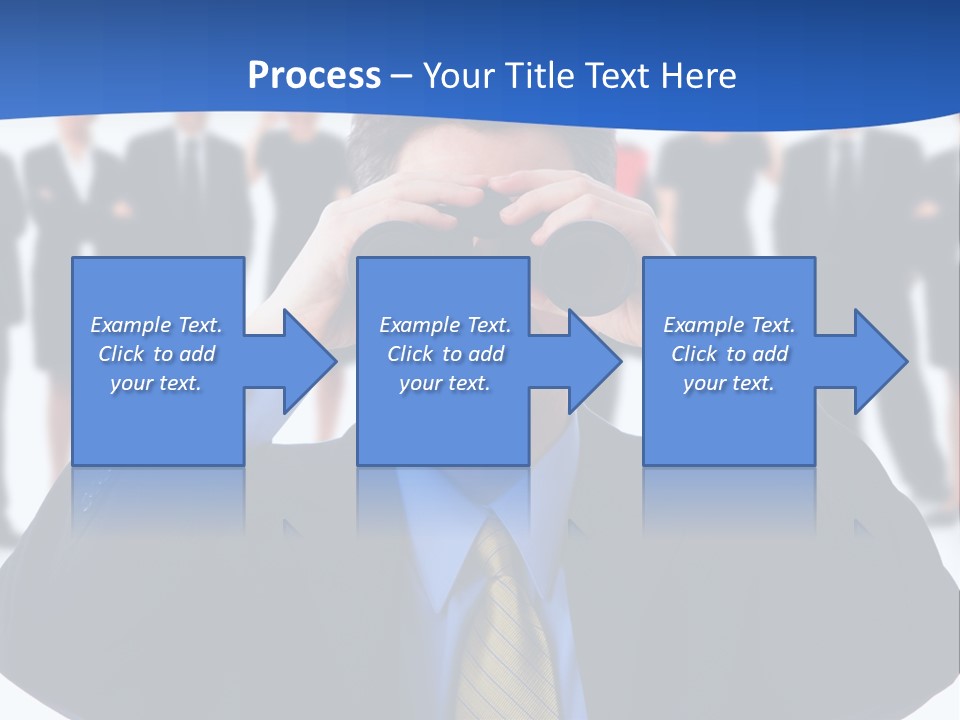 Process – Your Title Text Here

Example Text. Click to add your text.

Example Text. Click to add your text.

Example Text. Click to add your text.